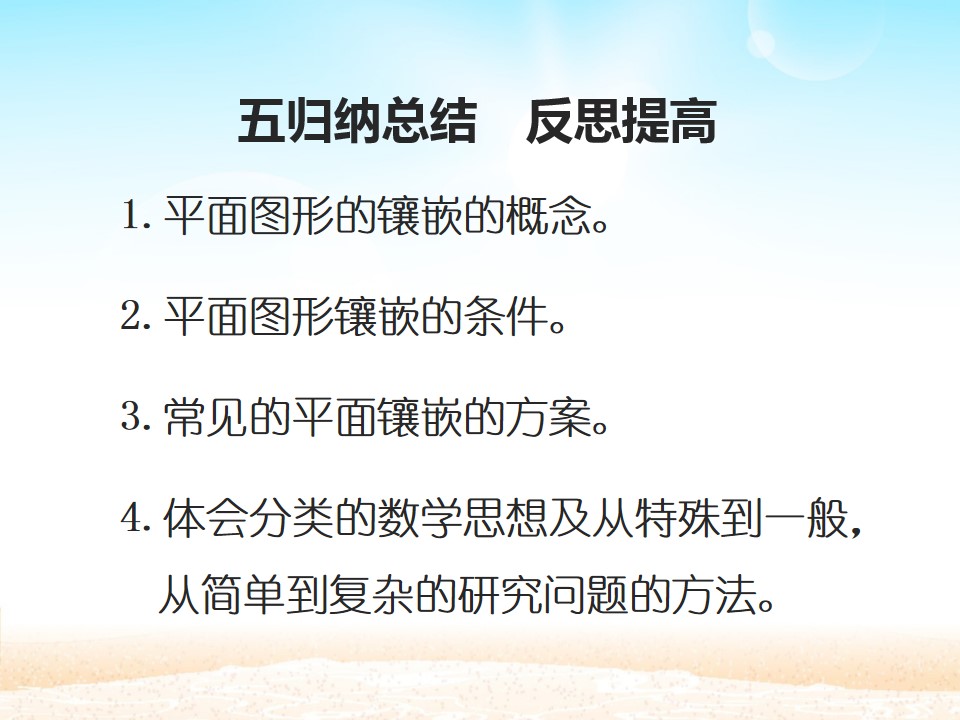 五归纳总结　反思提高

1. 平面图形的镶嵌的概念。

2. 平面图形镶嵌的条件。

3. 常见的平面镶嵌的方案。

4. 体会分类的数学思想及从特殊到一般，从简单到复杂的研究问题的方法。